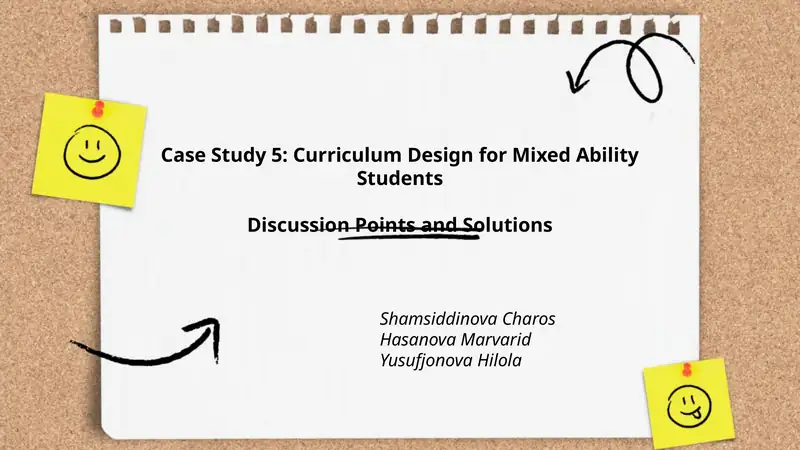 Case Study 5: Curriculum Design for Mixed Ability Students

Discussion Points and Solutions

Shamsiddinova Charos
Hasanova Marvarid
Yusufjonova Hilola